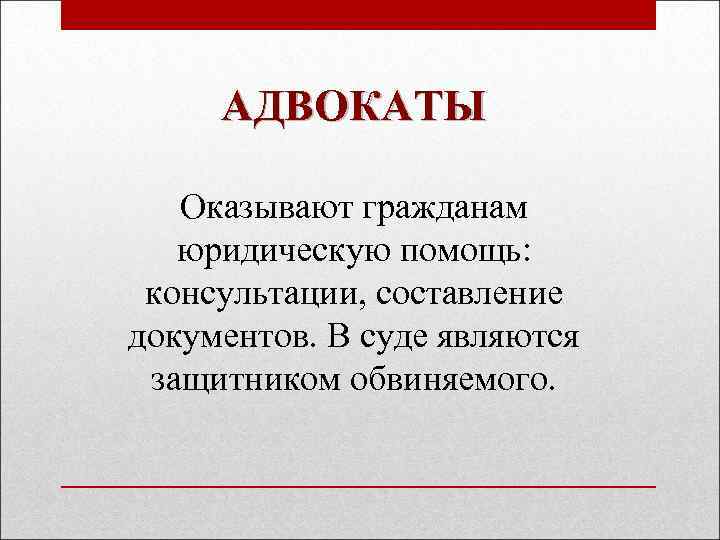 АДВОКАТЫ

Оказывают гражданам юридическую помощь: консультации, составление документов. В суде являются защитником обвиняемого.